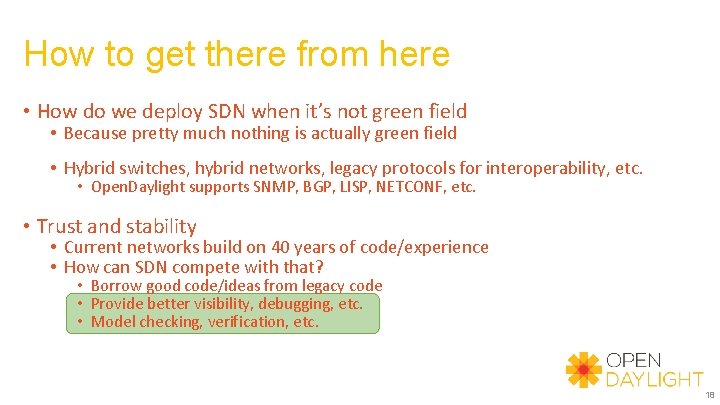 How to get there from here

• How do we deploy SDN when it's not green field
• Because pretty much nothing is actually green field
• Hybrid switches, hybrid networks, legacy protocols for interoperability, etc.
• OpenDaylight supports SNMP, BGP, LISP, NETCONF, etc.

• Trust and stability
• Current networks build on 40 years of code/experience
• How can SDN compete with that?
• Borrow good code/ideas from legacy code
• Provide better visibility, debugging, etc.
• Model checking, verification, etc.

OPEN DAYLIGHT

18